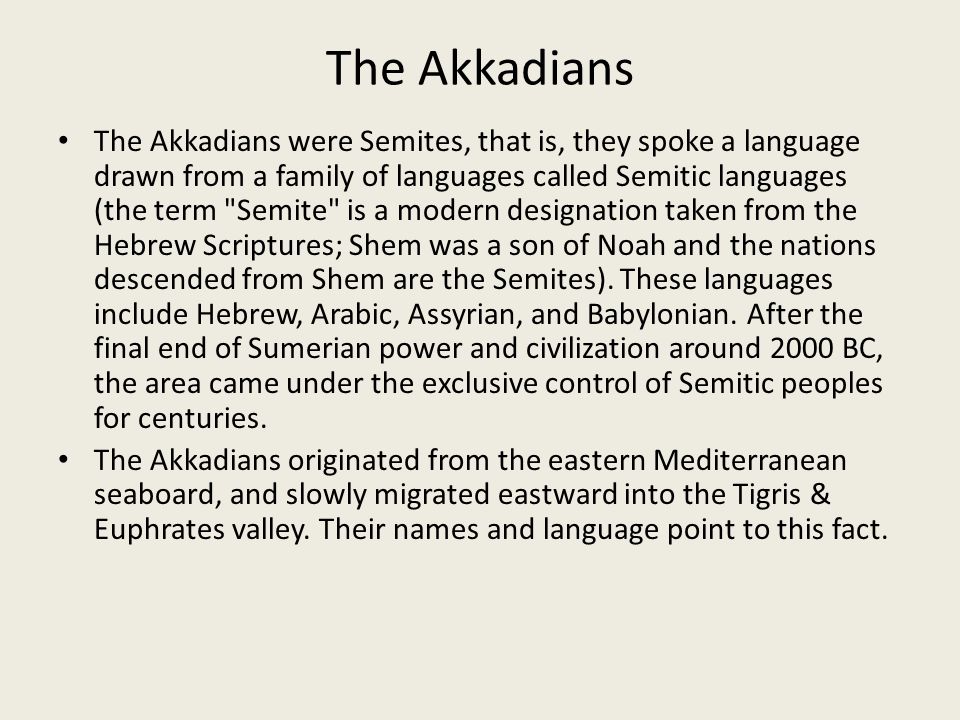 The Akkadians

• The Akkadians were Semites, that is, they spoke a language drawn from a family of languages called Semitic languages (the term "Semite" is a modern designation taken from the Hebrew Scriptures; Shem was a son of Noah and the nations descended from Shem are the Semites). These languages include Hebrew, Arabic, Assyrian, and Babylonian. After the final end of Sumerian power and civilization around 2000 BC, the area came under the exclusive control of Semitic peoples for centuries.

• The Akkadians originated from the eastern Mediterranean seaboard, and slowly migrated eastward into the Tigris & Euphrates valley. Their names and language point to this fact.